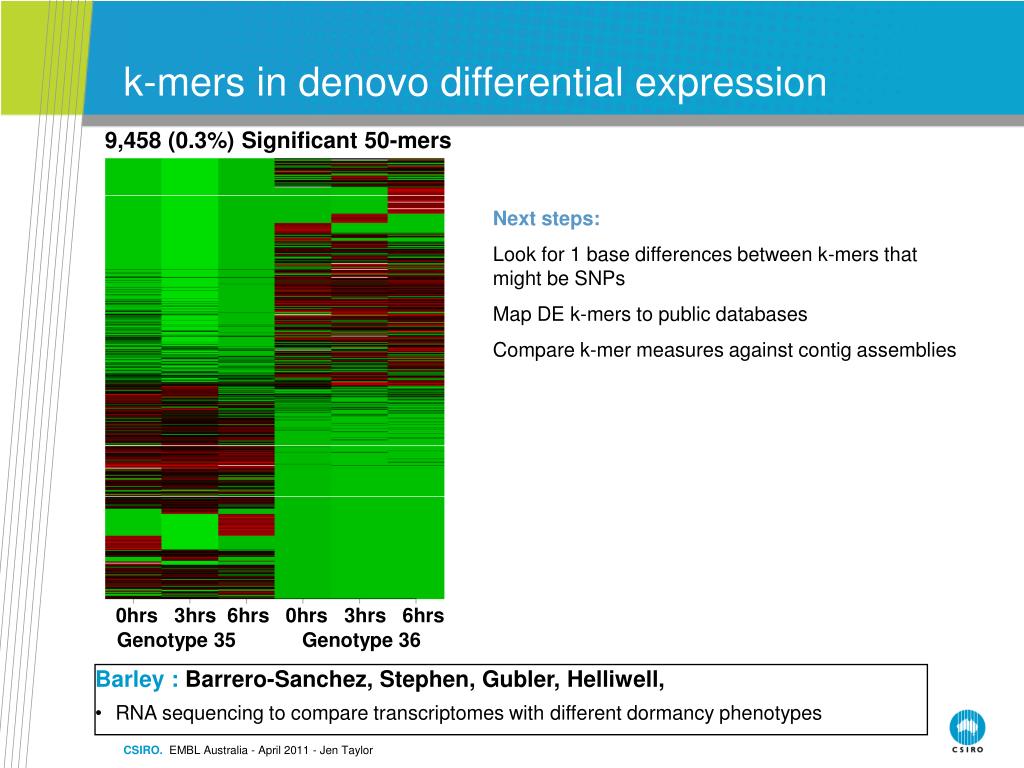 k-mers in denovo differential expression

9,458 (0.3%) Significant 50-mers

0hrs 3hrs 6hrs 0hrs 3hrs 6hrs
Genotype 35 Genotype 36

Next steps:

Look for 1 base differences between k-mers that might be SNPs

Map DE k-mers to public databases

Compare k-mer measures against contig assemblies

Barley : Barrero-Sanchez, Stephen, Gubler, Helliwell,

• RNA sequencing to compare transcriptomes with different dormancy phenotypes

CSIRO. EMBL Australia - April 2011 - Jen Taylor

CSIRO